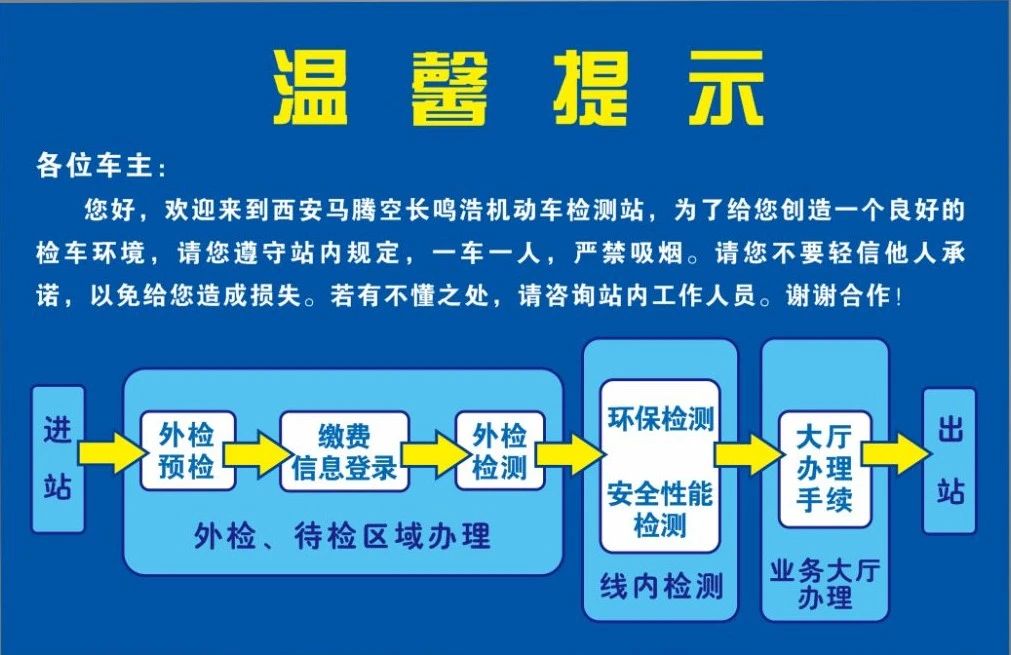 温馨提示

各位车主：

您好，欢迎来到西安马腾空长鸣浩机动车检测站，为了给您创造一个良好的检车环境，请您遵守站内规定，一车一人，严禁吸烟。请您不要轻信他人承诺，以免给您造成损失。若有不懂之处，请咨询站内工作人员。谢谢合作！

进站

外检预检

缴费信息登录

外检检测

外检、待检区域办理

环保检测

安全性能检测

线内检测

大厅办理手续

业务大厅办理

出站